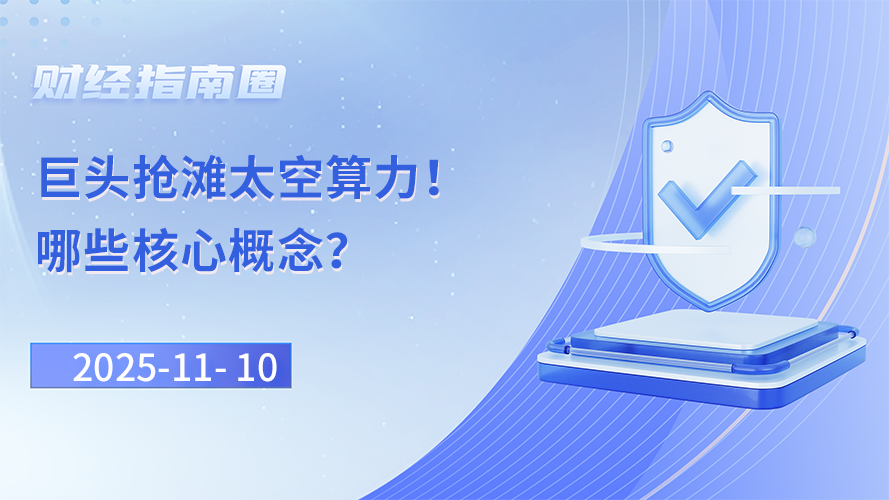 财经指南圈

巨头抢滩太空算力！
哪些核心概念？

2025-11- 10